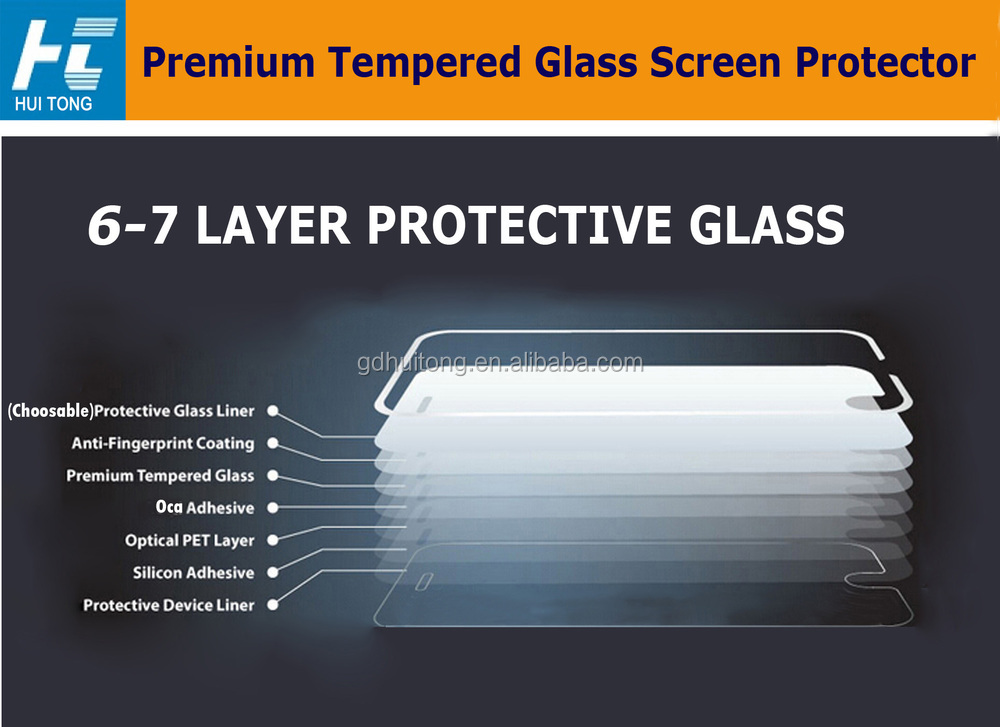 HT
HUI TONG

Premium Tempered Glass Screen Protector

6-7 LAYER PROTECTIVE GLASS

gdhuitong.en.alibaba.com

(Choosable)Protective Glass Liner
Anti-Fingerprint Coating
Premium Tempered Glass
Oca Adhesive
Optical PET Layer
Silicon Adhesive
Protective Device Liner